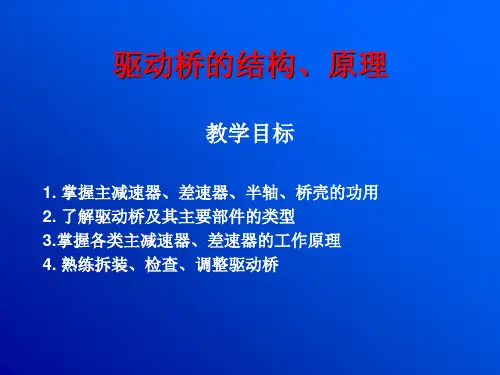 驱动桥的结构、原理

教学目标

1. 掌握主减速器、差速器、半轴、桥壳的功用
2. 了解驱动桥及其主要部件的类型
3.掌握各类主减速器、差速器的工作原理
4. 熟练拆装、检查、调整驱动桥